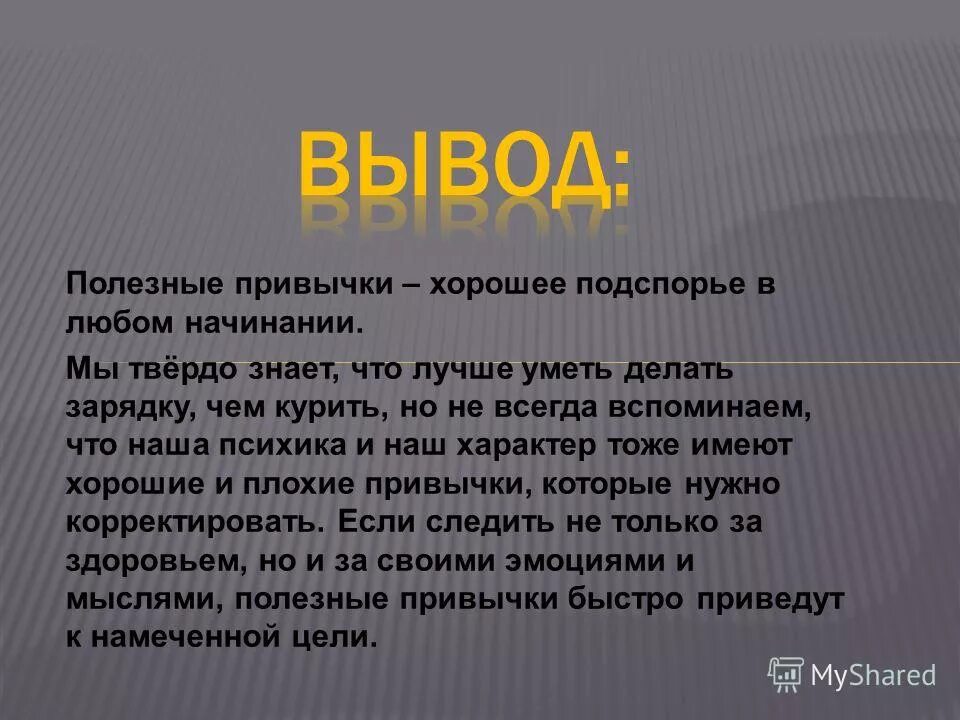 ВЫВОД:

Полезные привычки – хорошее подспорье в любом начинании.

Мы твёрдо знает, что лучше уметь делать зарядку, чем курить, но не всегда вспоминаем, что наша психика и наш характер тоже имеют хорошие и плохие привычки, которые нужно корректировать. Если следить не только за здоровьем, но и за своими эмоциями и мыслями, полезные привычки быстро приведут к намеченной цели.

MyShared